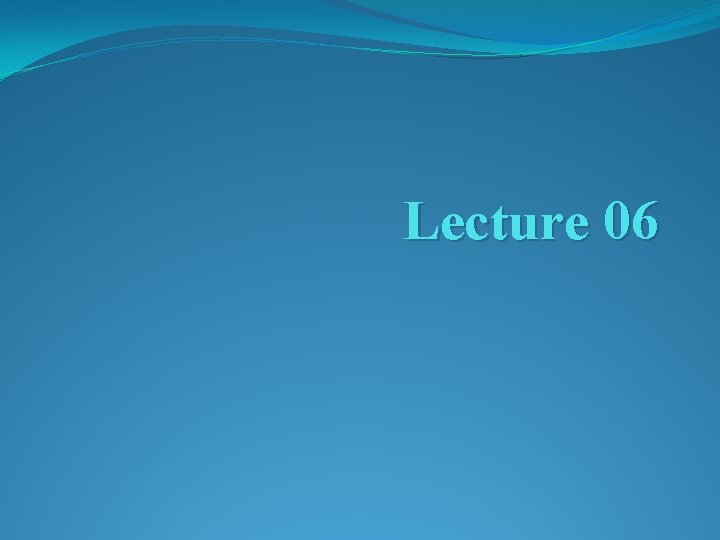 Lecture 06